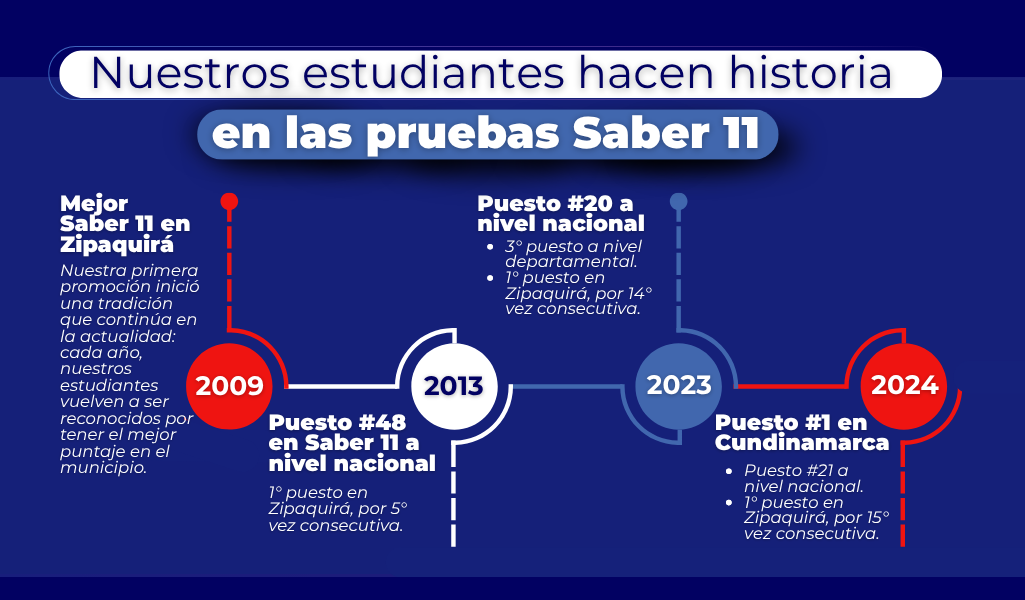 Nuestros estudiantes hacen historia
en las pruebas Saber 11

Mejor Saber 11 en Zipaquirá
Nuestra primera promoción inició una tradición que continúa en la actualidad: cada año, nuestros estudiantes vuelven a ser reconocidos por tener el mejor puntaje en el municipio.

2009

2013

Puesto #48 en Saber 11 a nivel nacional
1° puesto en Zipaquirá, por 5° vez consecutiva.

Puesto #20 a nivel nacional
- 3° puesto a nivel departamental.
- 1° puesto en Zipaquirá, por 14° vez consecutiva.

2023

2024

Puesto #1 en Cundinamarca
- Puesto #21 a nivel nacional.
- 1° puesto en Zipaquirá, por 15° vez consecutiva.